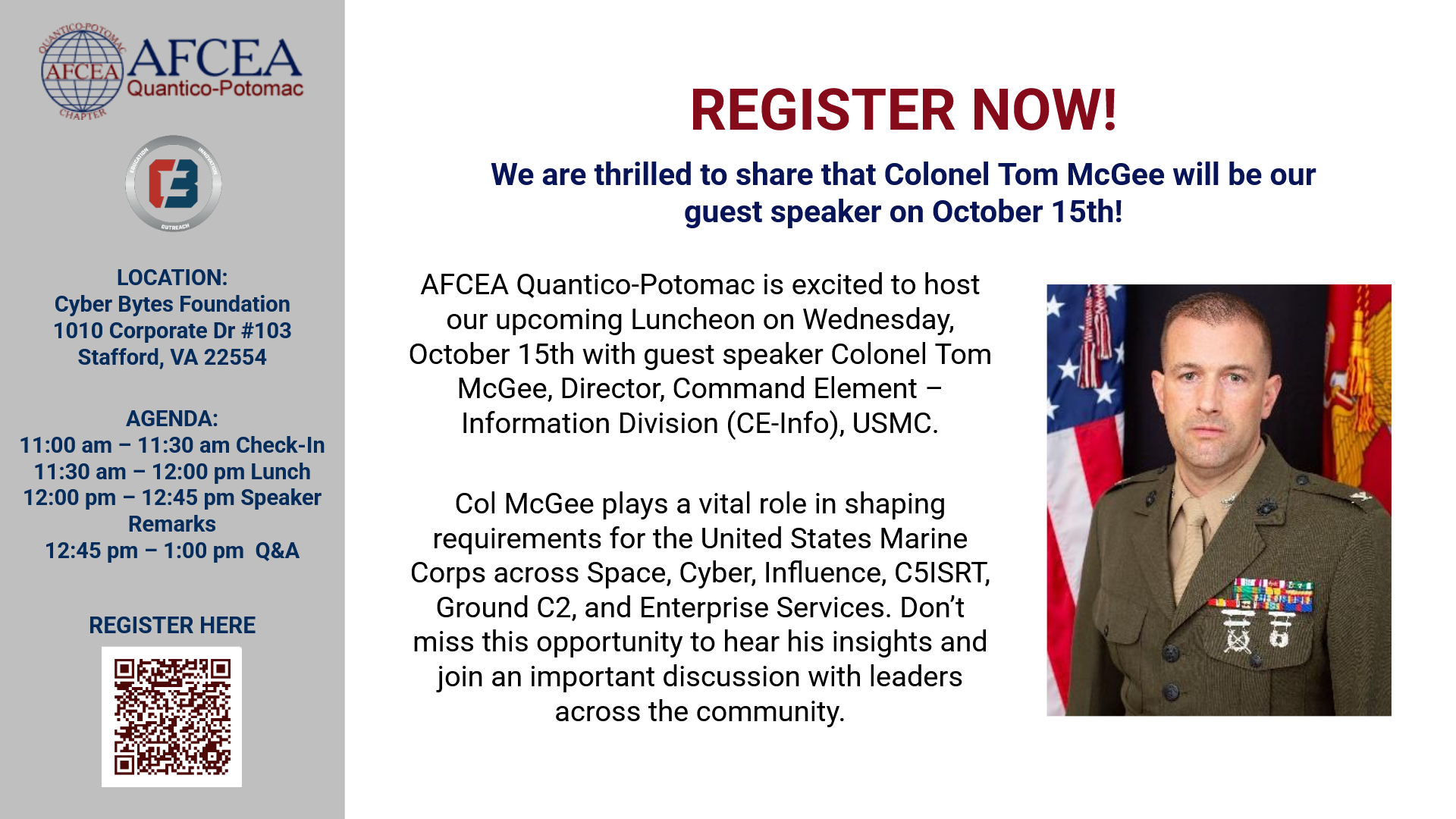 QUANTICO-POTOMAC AFCEA CHAPTER
AFCEA
Quantico-Potomac

EDUCATION INNOVATION OUTREACH

LOCATION:
Cyber Bytes Foundation
1010 Corporate Dr #103
Stafford, VA 22554

AGENDA:
11:00 am – 11:30 am Check-In
11:30 am – 12:00 pm Lunch
12:00 pm – 12:45 pm Speaker Remarks
12:45 pm – 1:00 pm Q&A

REGISTER HERE

REGISTER NOW!

We are thrilled to share that Colonel Tom McGee will be our guest speaker on October 15th!

AFCEA Quantico-Potomac is excited to host our upcoming Luncheon on Wednesday, October 15th with guest speaker Colonel Tom McGee, Director, Command Element – Information Division (CE-Info), USMC.

Col McGee plays a vital role in shaping requirements for the United States Marine Corps across Space, Cyber, Influence, C5ISRT, Ground C2, and Enterprise Services. Don't miss this opportunity to hear his insights and join an important discussion with leaders across the community.